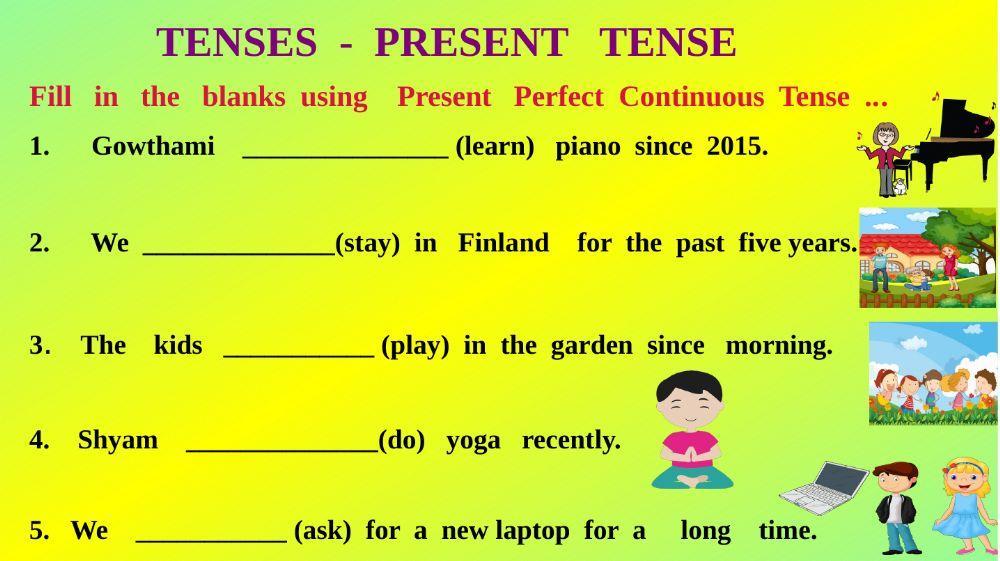 TENSES - PRESENT TENSE

Fill in the blanks using Present Perfect Continuous Tense ...

1. Gowthami _______________ (learn) piano since 2015.

2. We ______________(stay) in Finland for the past five years.

3. The kids ___________ (play) in the garden since morning.

4. Shyam ______________(do) yoga recently.

5. We ___________ (ask) for a new laptop for a long time.